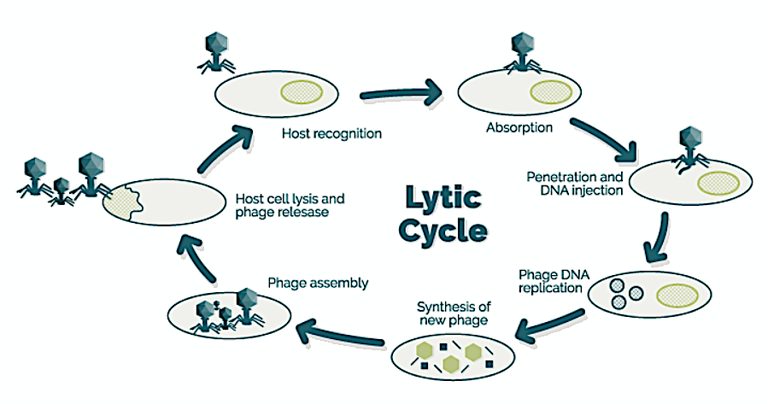 Lytic Cycle

Host recognition

Absorption

Penetration and DNA injection

Phage DNA replication

Synthesis of new phage

Phage assembly

Host cell lysis and phage release